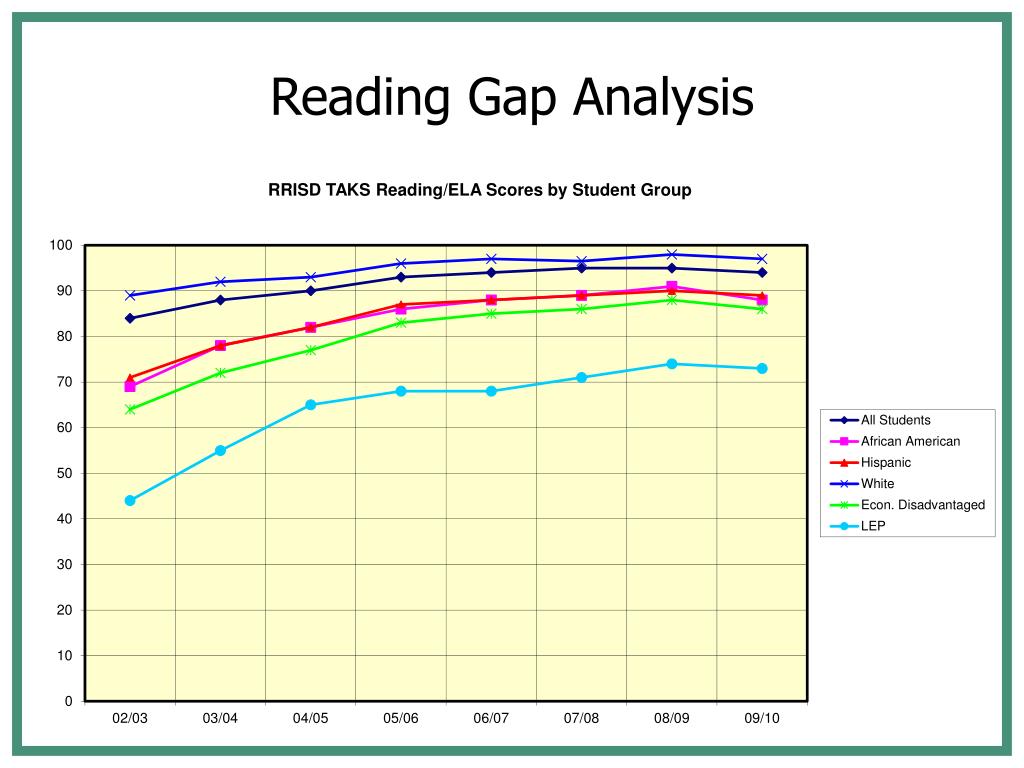 Reading Gap Analysis

RRISD TAKS Reading/ELA Scores by Student Group

100
90
80
70
60
50
40
30
20
10
0

02/03
03/04
04/05
05/06
06/07
07/08
08/09
09/10

All Students
African American
Hispanic
White
Econ. Disadvantaged
LEP